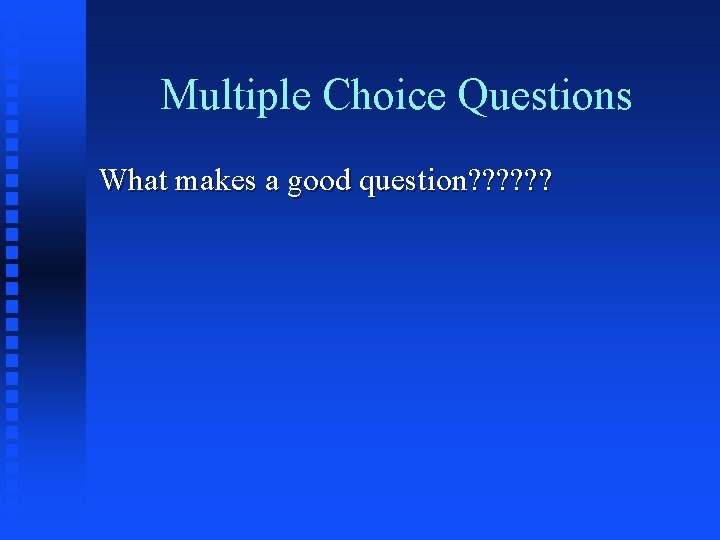 Multiple Choice Questions

What makes a good question??????